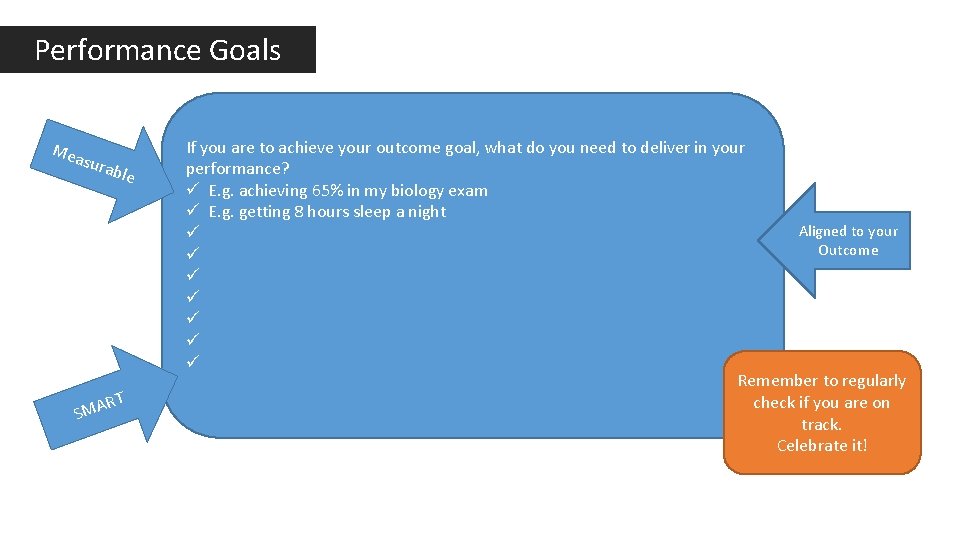 Performance Goals

Measurable

If you are to achieve your outcome goal, what do you need to deliver in your performance?
✓ E.g. achieving 65% in my biology exam
✓ E.g. getting 8 hours sleep a night
✓
✓
✓
✓
✓
✓
✓

Aligned to your Outcome

SMART

Remember to regularly check if you are on track.
Celebrate it!